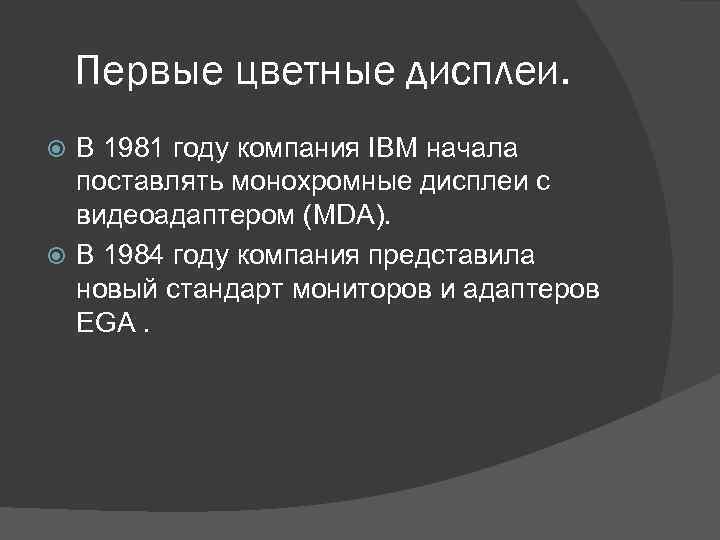 Первые цветные дисплеи.

В 1981 году компания IBM начала поставлять монохромные дисплеи с видеоадаптером (MDA).

В 1984 году компания представила новый стандарт мониторов и адаптеров EGA .